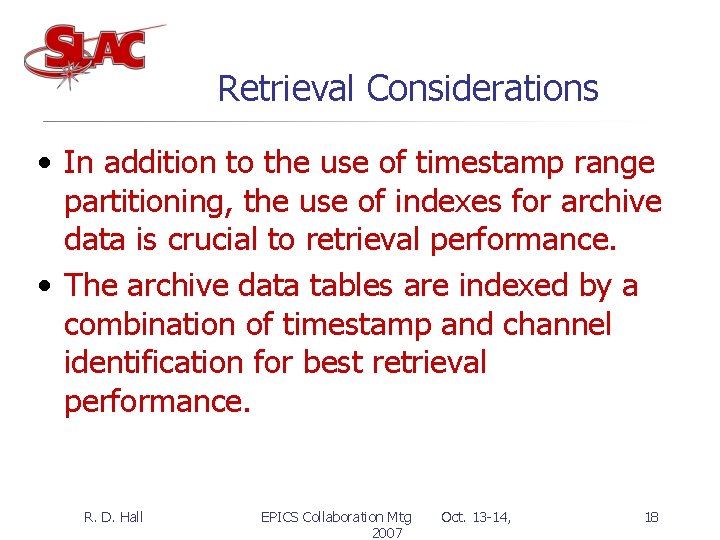 SLAC

Retrieval Considerations

• In addition to the use of timestamp range partitioning, the use of indexes for archive data is crucial to retrieval performance.

• The archive data tables are indexed by a combination of timestamp and channel identification for best retrieval performance.

R. D. Hall

EPICS Collaboration Mtg Oct. 13-14, 2007

18